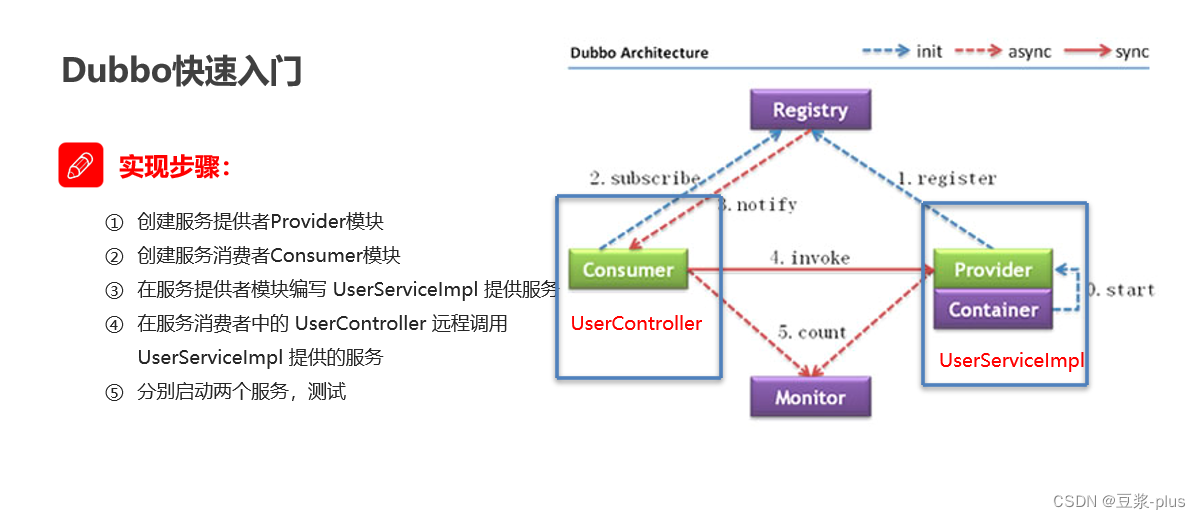 Dubbo快速入门

实现步骤：

① 创建服务提供者Provider模块
② 创建服务消费者Consumer模块
③ 在服务提供者模块编写 UserServiceImpl 提供服务
④ 在服务消费者中的 UserController 远程调用 UserServiceImpl 提供的服务
⑤ 分别启动两个服务，测试

Dubbo Architecture
init
async
sync

Registry
2. subscribe
3. notify
1. register
Consumer
4. invoke
Provider
Container
0. start
UserController
5. count
UserServiceImpl
Monitor

CSDN @豆浆-plus